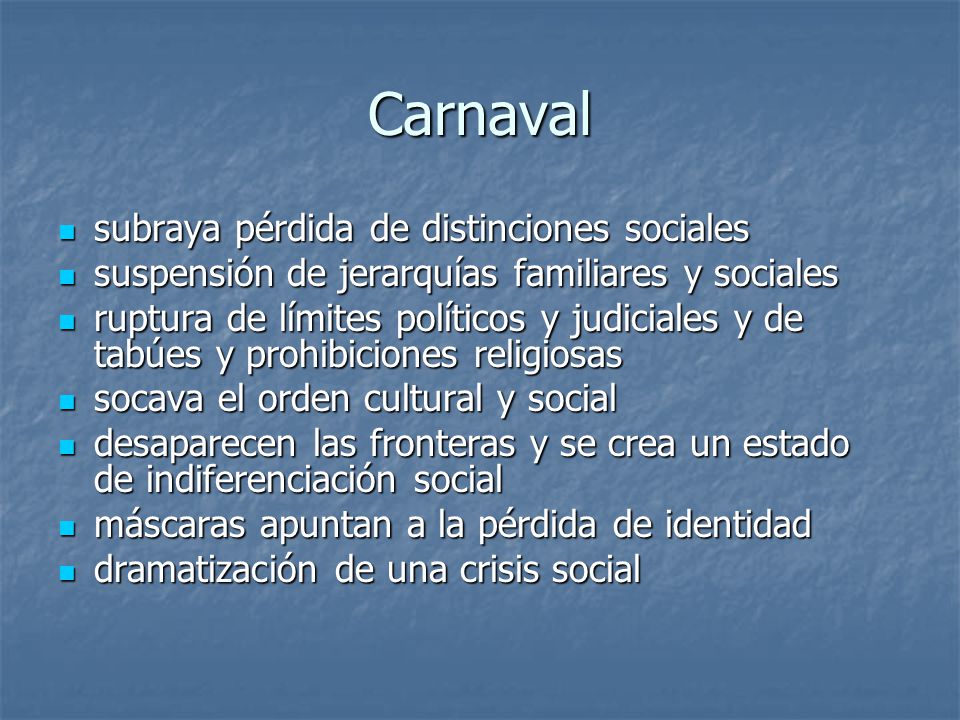 Carnaval

- subraya pérdida de distinciones sociales
- suspensión de jerarquías familiares y sociales
- ruptura de límites políticos y judiciales y de tabúes y prohibiciones religiosas
- socava el orden cultural y social
- desaparecen las fronteras y se crea un estado de indiferenciación social
- máscaras apuntan a la pérdida de identidad
- dramatización de una crisis social